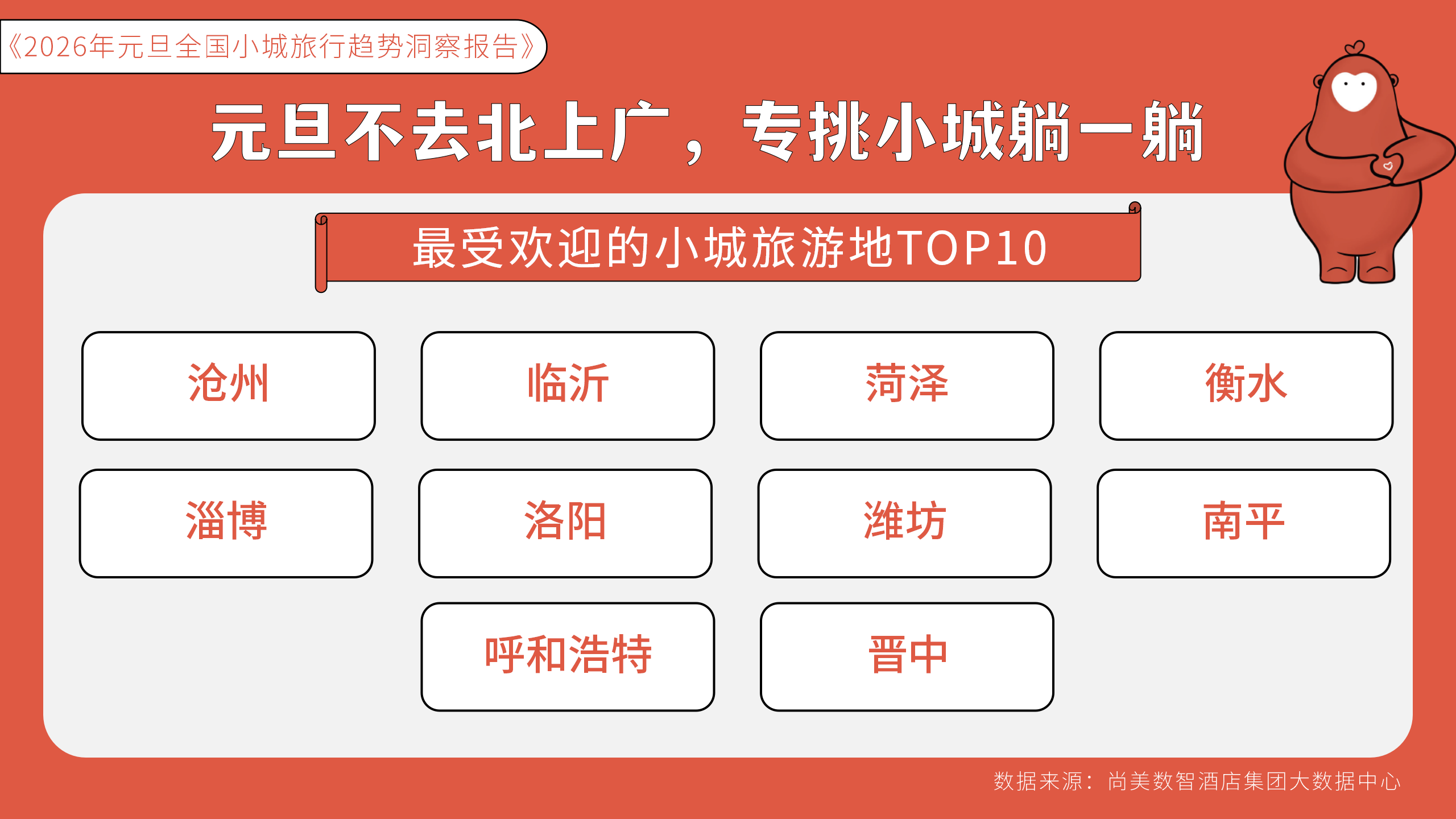 《2026年元旦全国小城旅行趋势洞察报告》

元旦不去北上广，专挑小城躺一躺

最受欢迎的小城旅游地TOP10

沧州

临沂

菏泽

衡水

淄博

洛阳

潍坊

南平

呼和浩特

晋中

数据来源：尚美数智酒店集团大数据中心